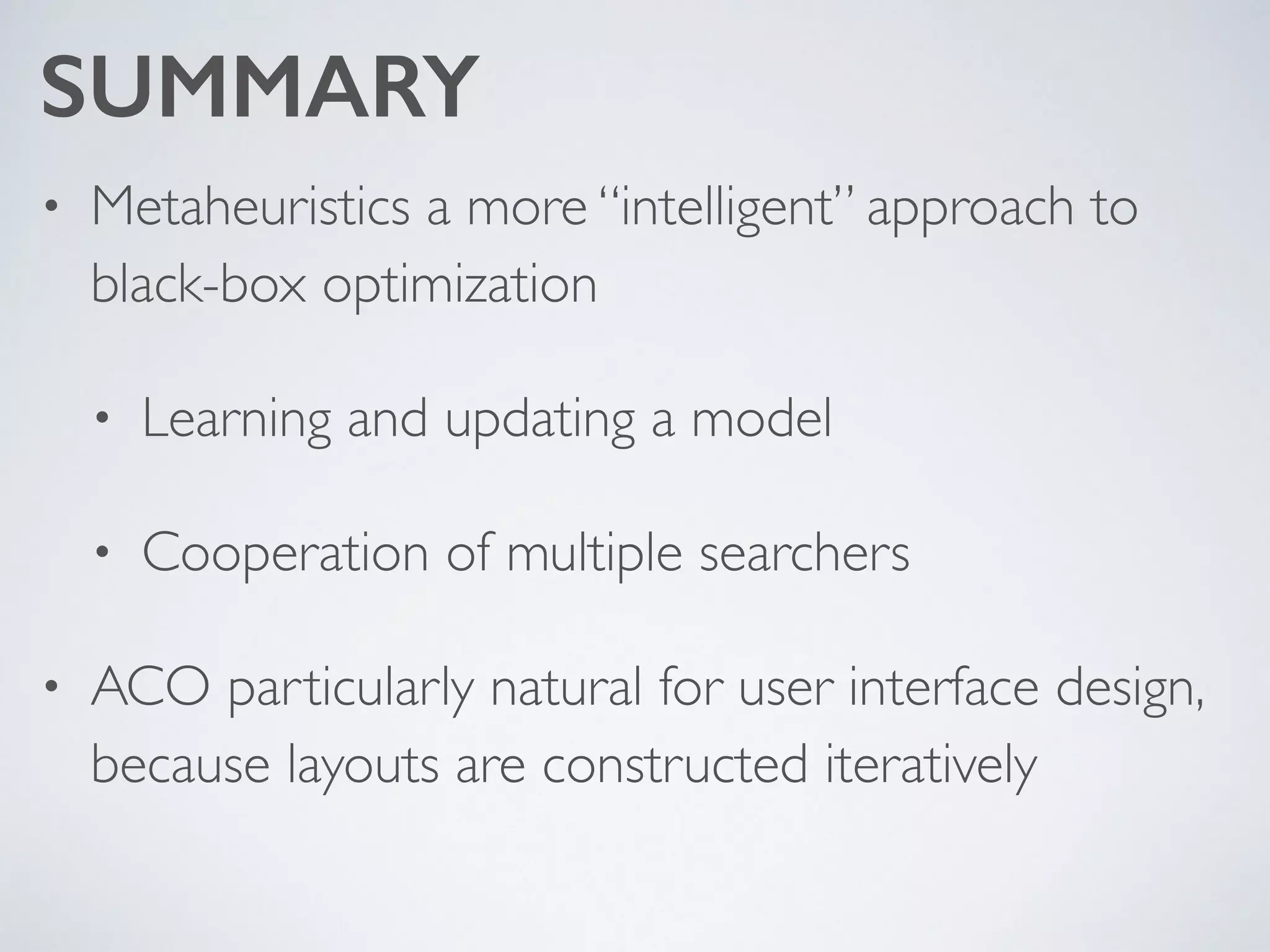 SUMMARY

• Metaheuristics a more “intelligent” approach to black-box optimization

• Learning and updating a model

• Cooperation of multiple searchers

• ACO particularly natural for user interface design, because layouts are constructed iteratively